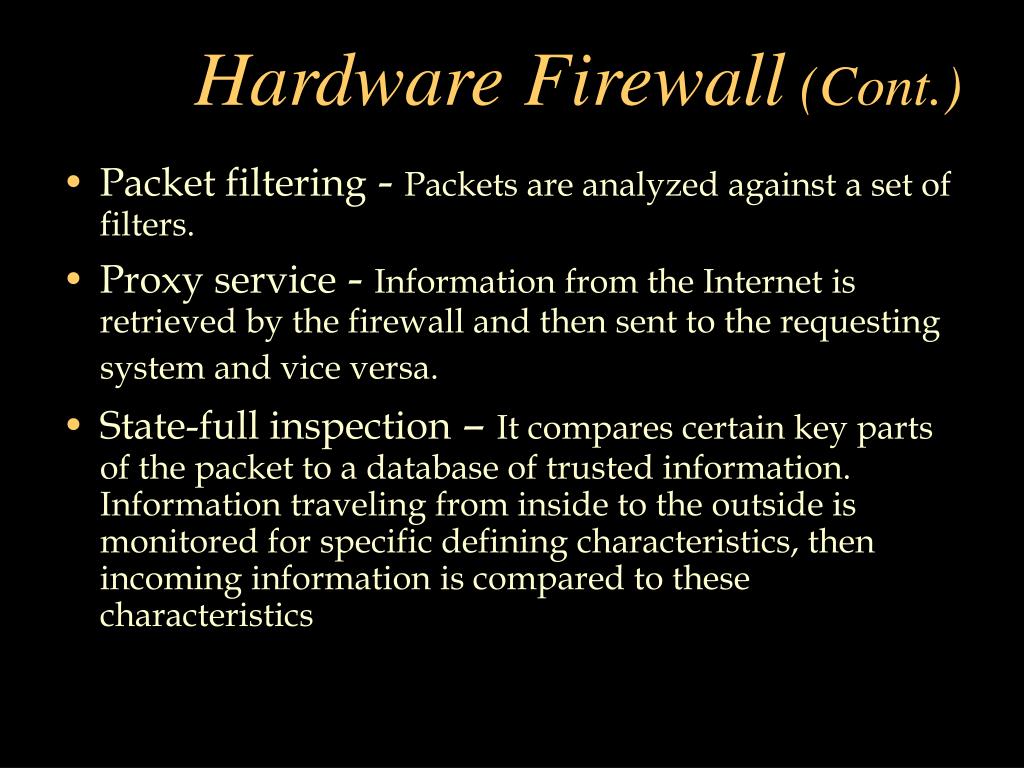 Hardware Firewall (Cont.)

• Packet filtering - Packets are analyzed against a set of filters.

• Proxy service - Information from the Internet is retrieved by the firewall and then sent to the requesting system and vice versa.

• State-full inspection – It compares certain key parts of the packet to a database of trusted information. Information traveling from inside to the outside is monitored for specific defining characteristics, then incoming information is compared to these characteristics